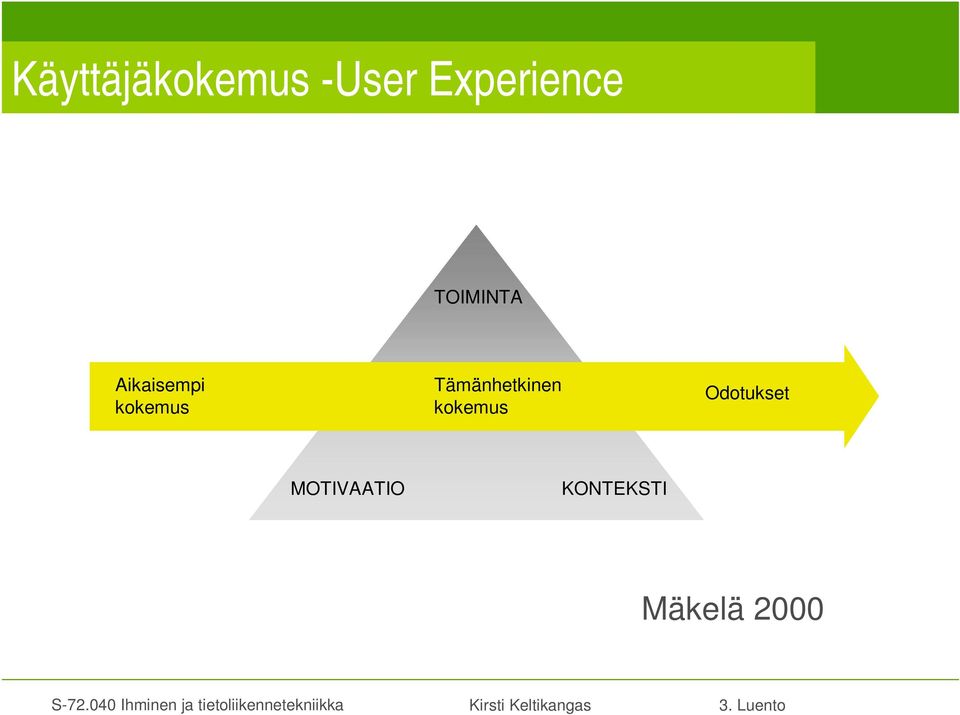 Käyttäjäkokemus -User Experience

TOIMINTA

Aikaisempi kokemus

Tämänhetkinen kokemus

Odotukset

MOTIVAATIO

KONTEKSTI

Mäkelä 2000

S-72.040 Ihminen ja tietoliikennetekniikka

Kirsti Keltikangas

3. Luento